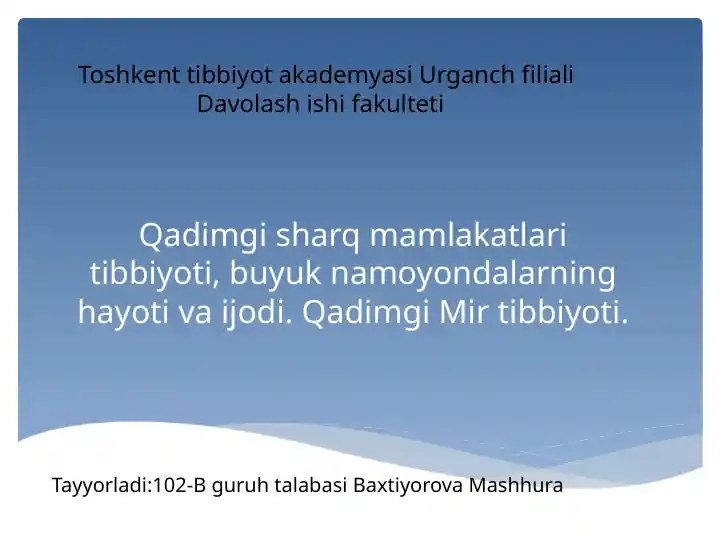 Toshkent tibbiyot akademyasi Urganch filiali
Davolash ishi fakulteti

Qadimgi sharq mamlakatlari tibbiyoti, buyuk namoyondalarning hayoti va ijodi. Qadimgi Mir tibbiyoti.

Tayyorladi:102-B guruh talabasi Baxtiyorova Mashhura